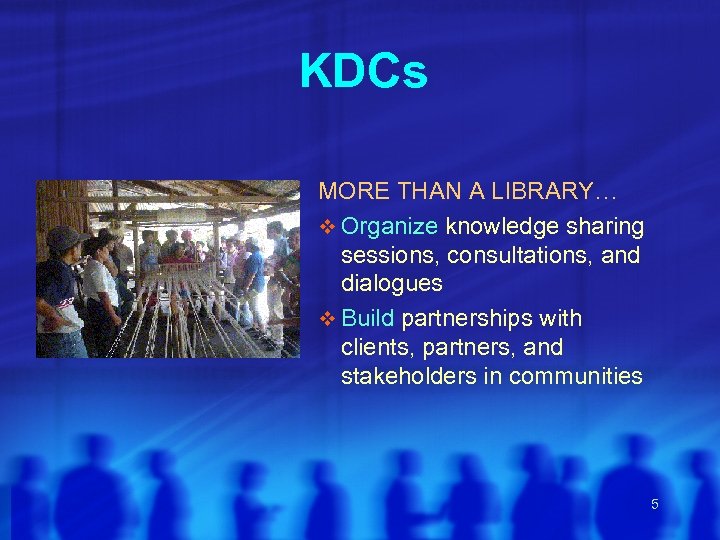 KDCs

MORE THAN A LIBRARY…

❖ Organize knowledge sharing sessions, consultations, and dialogues

❖ Build partnerships with clients, partners, and stakeholders in communities

5